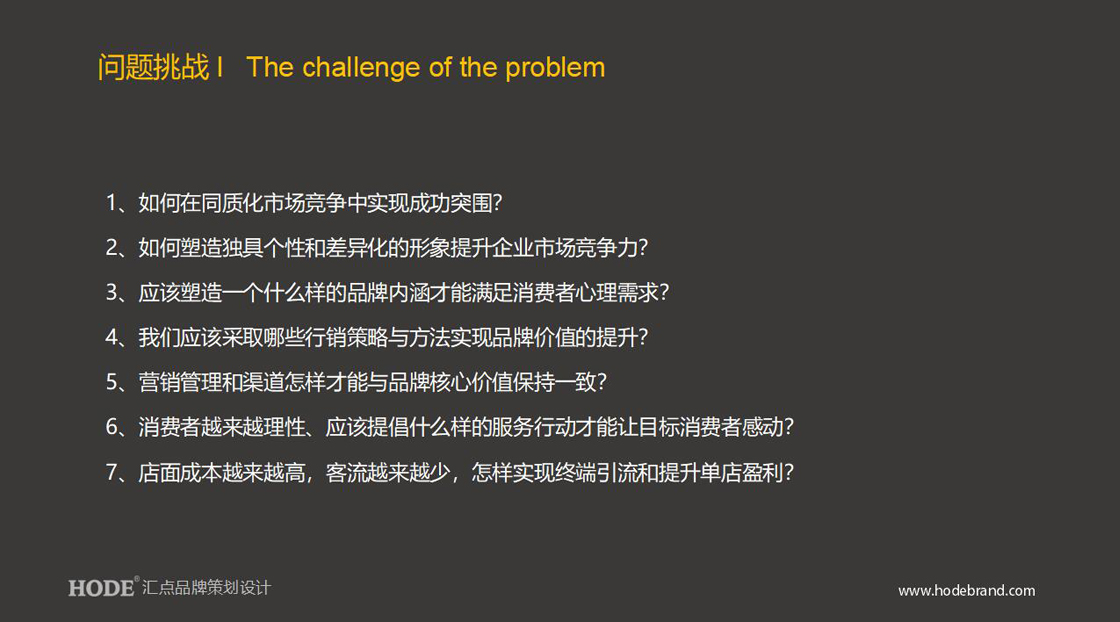 问题挑战 I The challenge of the problem

1、如何在同质化市场竞争中实现成功突围?

2、如何塑造独具个性和差异化的形象提升企业市场竞争力?

3、应该塑造一个什么样的品牌内涵才能满足消费者心理需求?

4、我们应该采取哪些行销策略与方法实现品牌价值的提升?

5、营销管理和渠道怎样才能与品牌核心价值保持一致?

6、消费者越来越理性、应该提倡什么样的服务行动才能让目标消费者感动?

7、店面成本越来越高，客流越来越少，怎样实现终端引流和提升单店盈利?

HODE® 汇点品牌策划设计

www.hodebrand.com